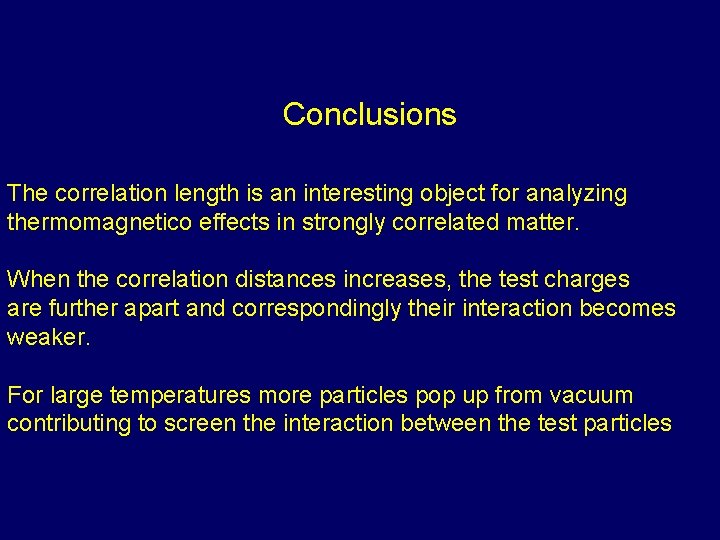 Conclusions

The correlation length is an interesting object for analyzing thermomagnetico effects in strongly correlated matter.

When the correlation distances increases, the test charges are further apart and correspondingly their interaction becomes weaker.

For large temperatures more particles pop up from vacuum contributing to screen the interaction between the test particles